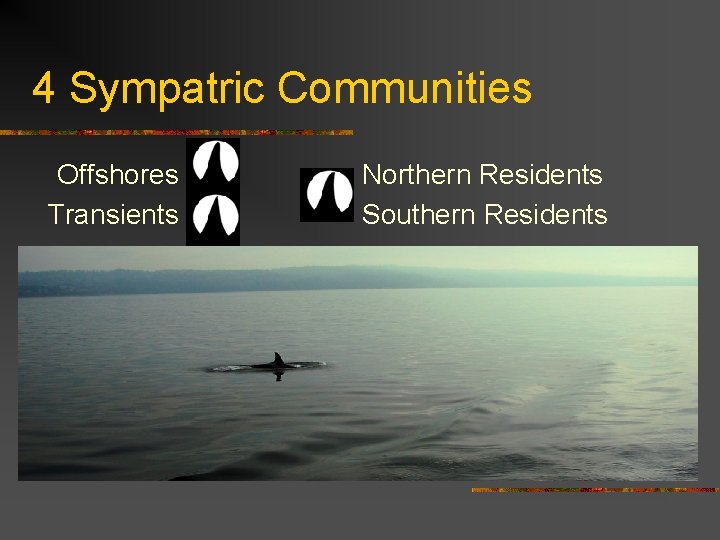 4 Sympatric Communities

Offshores
Transients

Northern Residents
Southern Residents